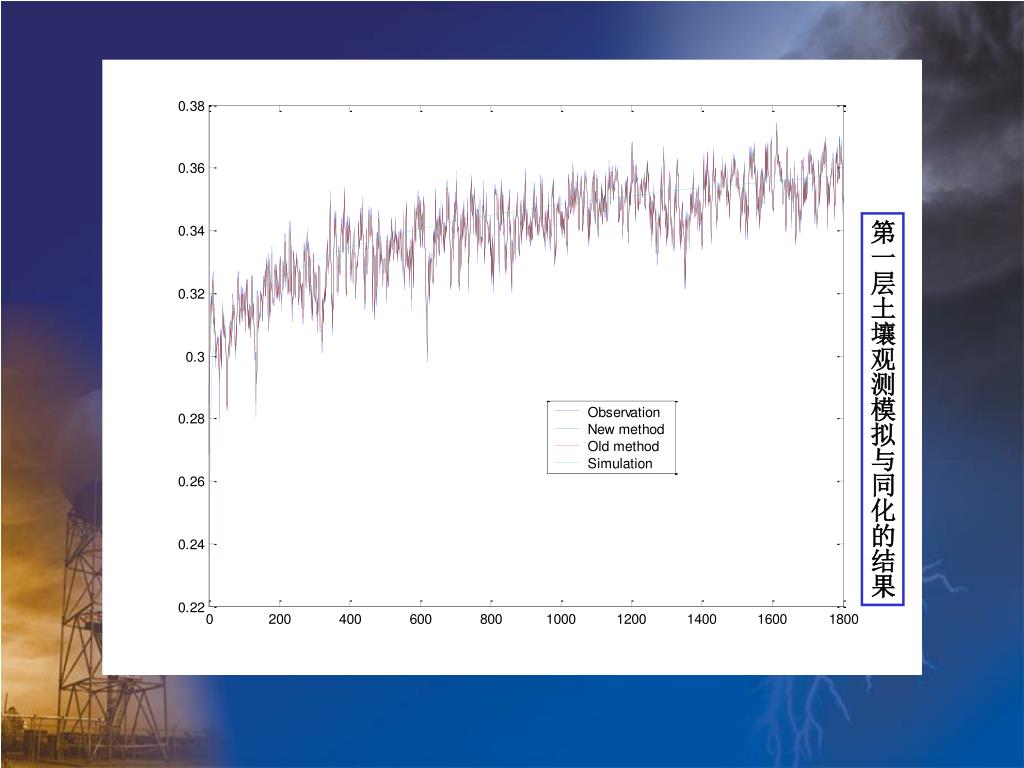 0.38
0.36
0.34
0.32
0.3
0.28
0.26
0.24
0.22
0
200
400
600
800
1000
1200
1400
1600
1800

Observation
New method
Old method
Simulation

第一层土壤观测模拟与同化的结果